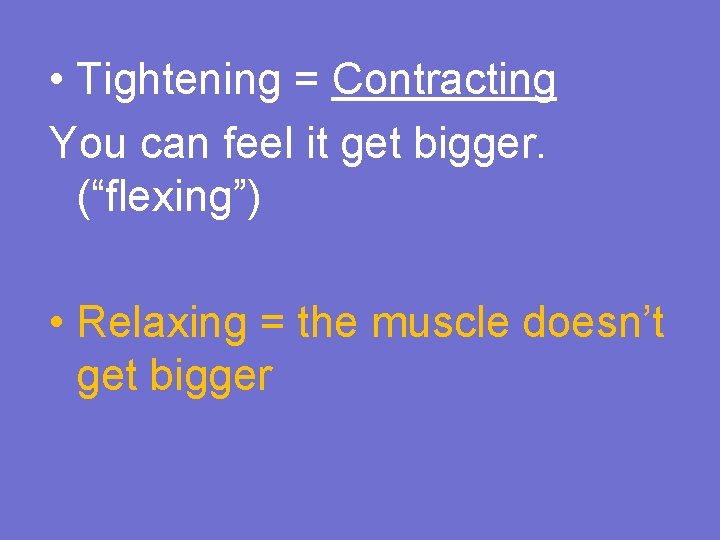 • Tightening = Contracting
You can feel it get bigger. (“flexing”)

• Relaxing = the muscle doesn’t get bigger